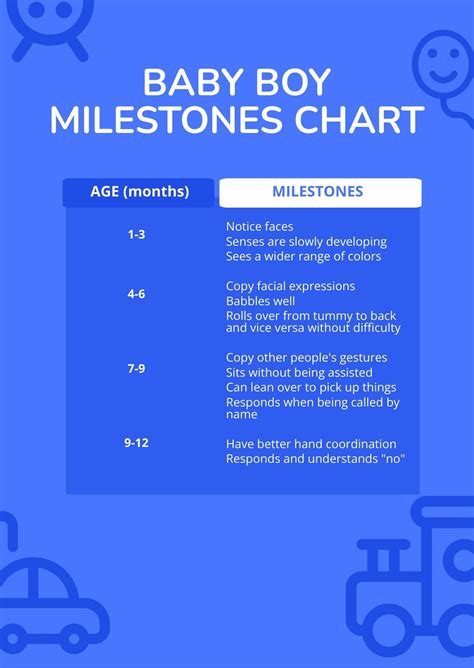 BABY BOY MILESTONES CHART

| AGE (months) | MILESTONES |
|---|---|
| 1-3 | Notice faces<br>Senses are slowly developing<br>Sees a wider range of colors |
| 4-6 | Copy facial expressions<br>Babbles well<br>Rolls over from tummy to back and vice versa without difficulty |
| 7-9 | Copy other people's gestures<br>Sits without being assisted<br>Can lean over to pick up things<br>Responds when being called by name |
| 9-12 | Have better hand coordination<br>Responds and understands "no" |